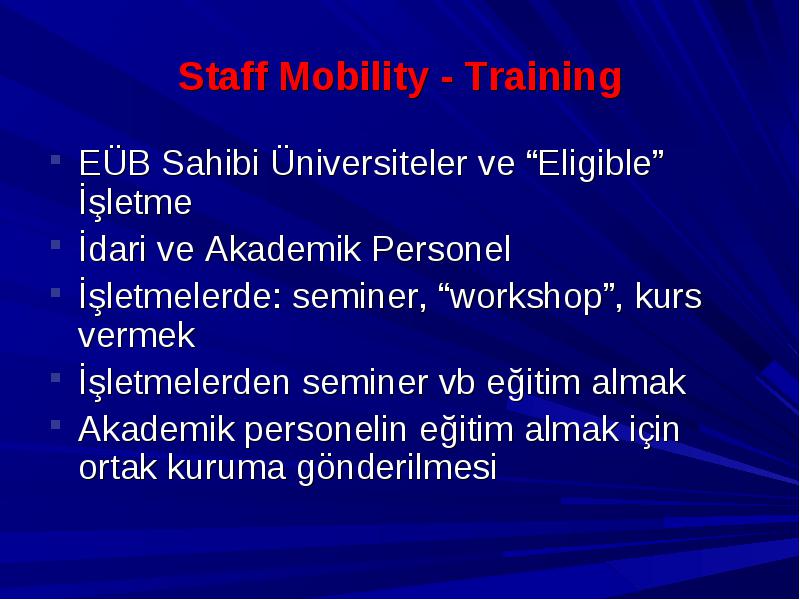 Staff Mobility - Training

- EÜB Sahibi Üniversiteler ve “Eligible” İşletme
- İdari ve Akademik Personel
- İşletmelerde: seminer, “workshop”, kurs vermek
- İşletmelerden seminer vb eğitim almak
- Akademik personelin eğitim almak için ortak kuruma gönderilmesi